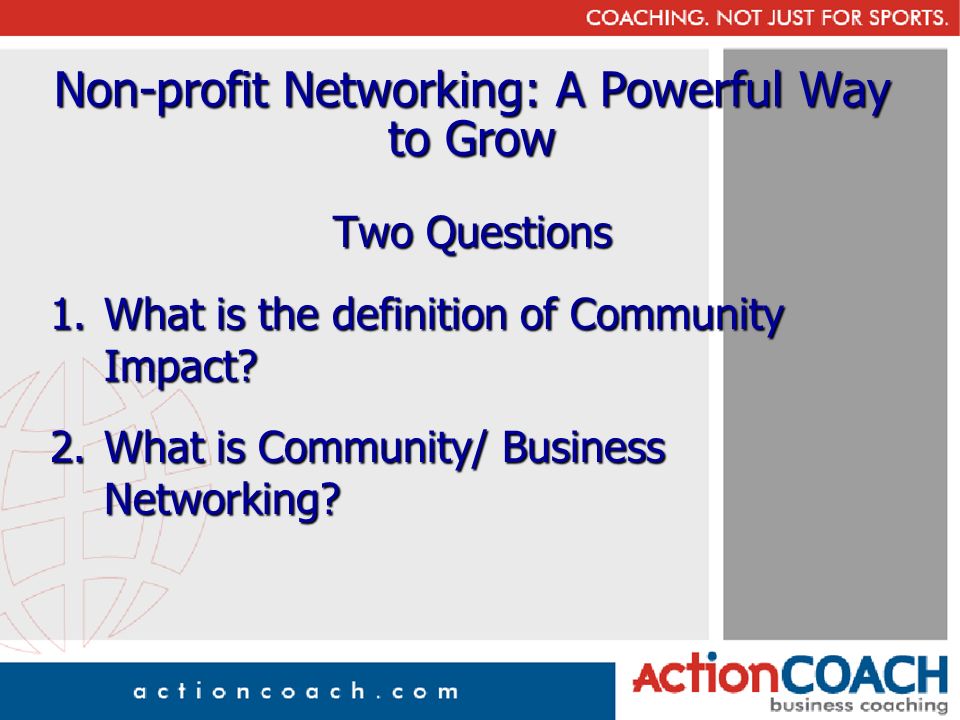 COACHING. NOT JUST FOR SPORTS.

Non-profit Networking: A Powerful Way to Grow

Two Questions

1. What is the definition of Community Impact?

2. What is Community/ Business Networking?

actioncoach.com

ActionCOACH
business coaching